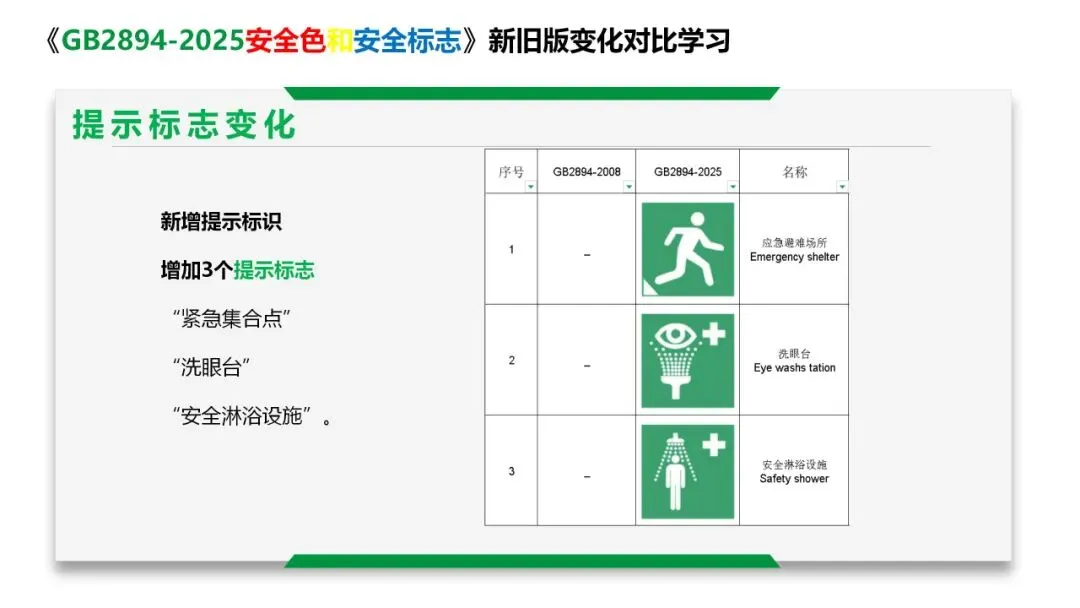 《GB2894-2025安全色和安全标志》新旧版变化对比学习

提示标志变化

新增提示标识

增加3个提示标志

“紧急集合点”

“洗眼台”

“安全淋浴设施”。

| 序号 | GB2894-2008 | GB2894-2025 | 名称 |
|---|---|---|---|
| 1 | – | | 应急避难场所 Emergency shelter |
| 2 | – | | 洗眼台 Eye washs tation |
| 3 | – | | 安全淋浴设施 Safety shower |